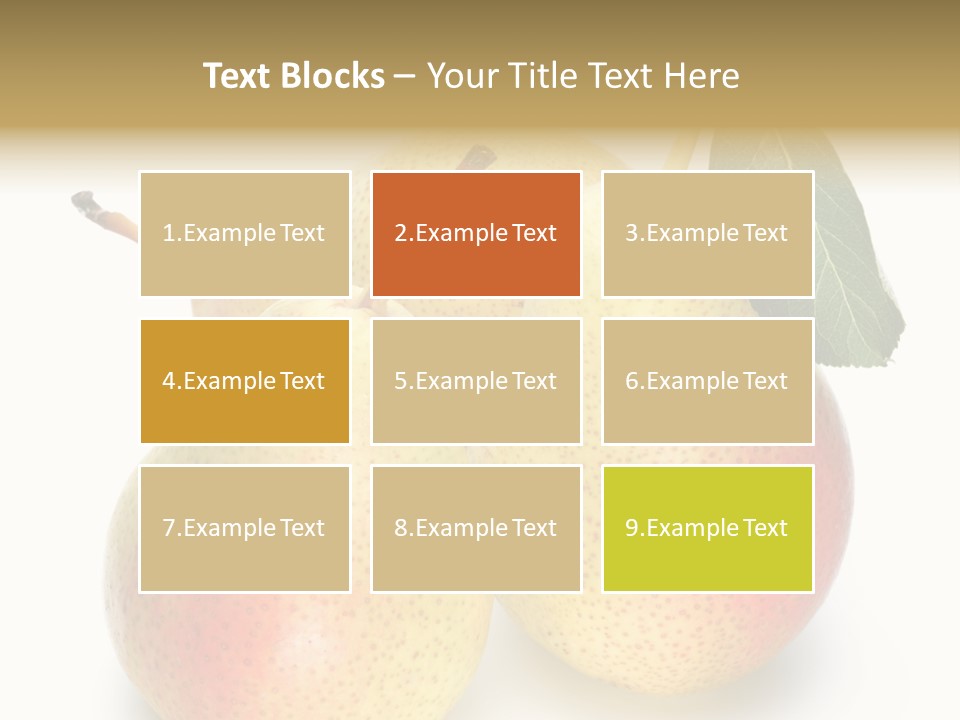 Text Blocks – Your Title Text Here

1.Example Text

2.Example Text

3.Example Text

4.Example Text

5.Example Text

6.Example Text

7.Example Text

8.Example Text

9.Example Text